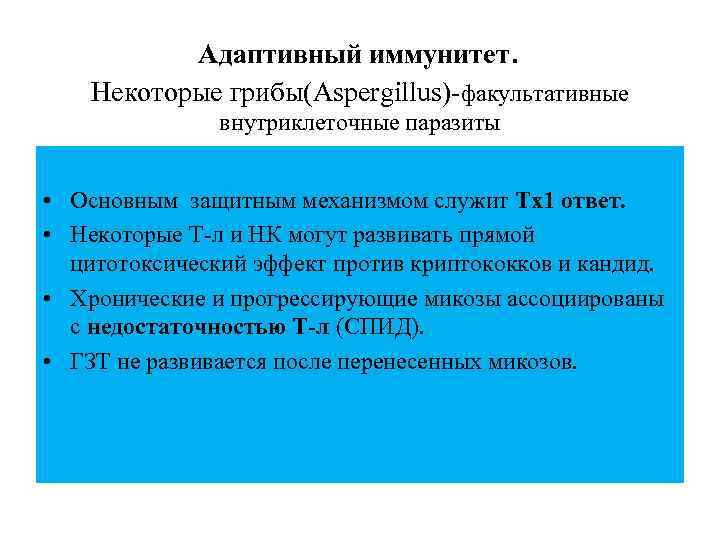 Адаптивный иммунитет.
Некоторые грибы(Aspergillus)-факультативные внутриклеточные паразиты

• Основным защитным механизмом служит Тх1 ответ.
• Некоторые Т-л и НК могут развивать прямой цитотоксический эффект против криптококков и кандид.
• Хронические и прогрессирующие микозы ассоциированы с недостаточностью Т-л (СПИД).
• ГЗТ не развивается после перенесенных микозов.